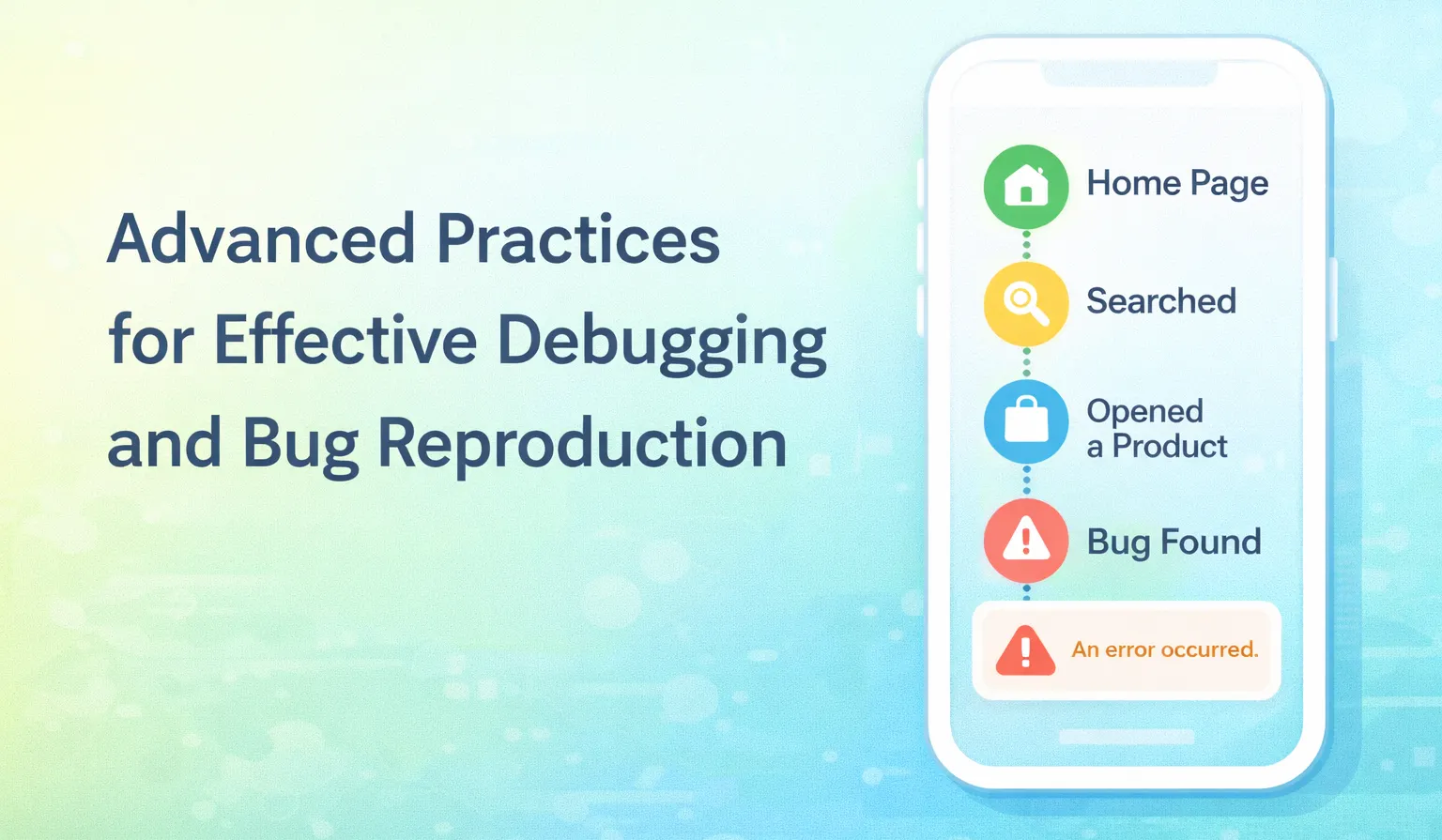 Advanced Practices for Effective Debugging and Bug Reproduction

Home Page

Searched

Opened a Product

Bug Found

An error occurred.